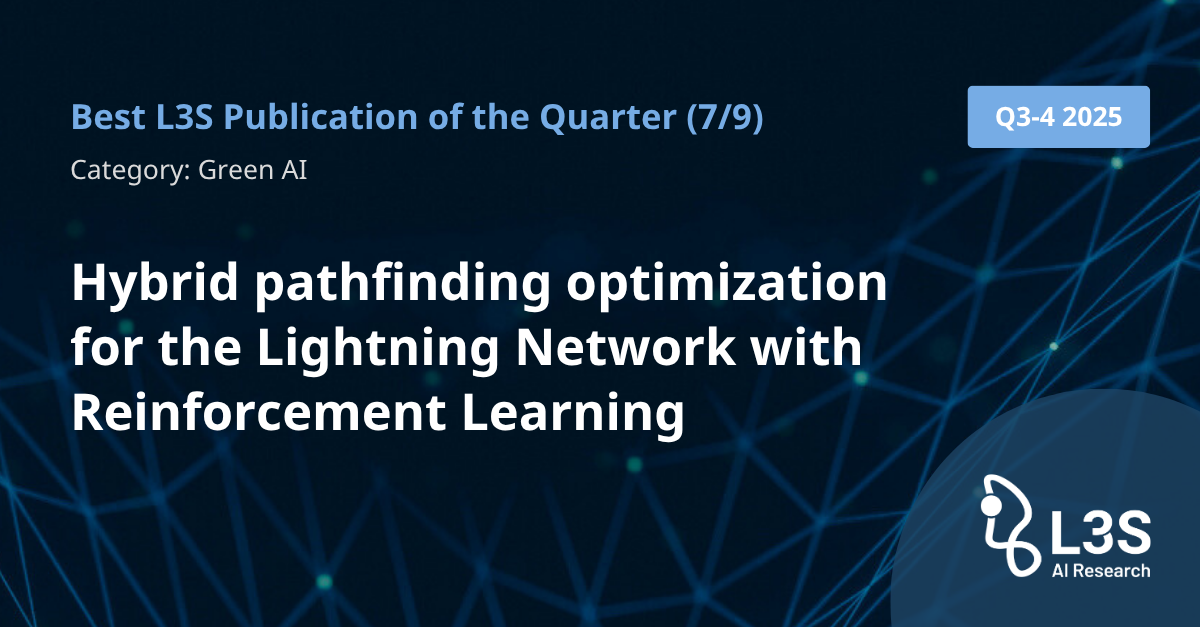 Best L3S Publication of the Quarter (7/9)

Q3-4 2025

Category: Green AI

Hybrid pathfinding optimization for the Lightning Network with Reinforcement Learning

L3S
AI Research